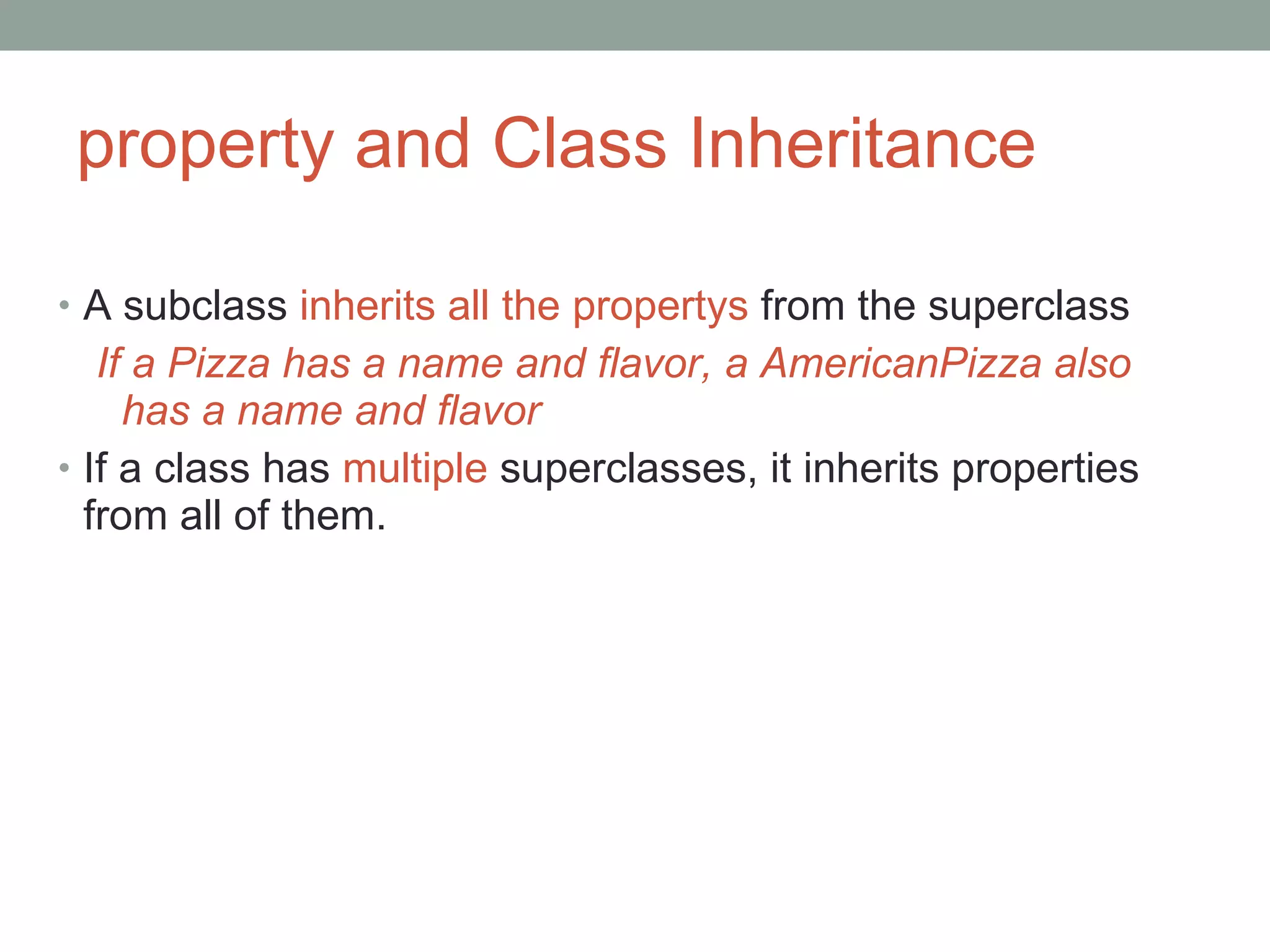 property and Class Inheritance

• A subclass inherits all the propertys from the superclass

If a Pizza has a name and flavor, a AmericanPizza also has a name and flavor

• If a class has multiple superclasses, it inherits properties from all of them.